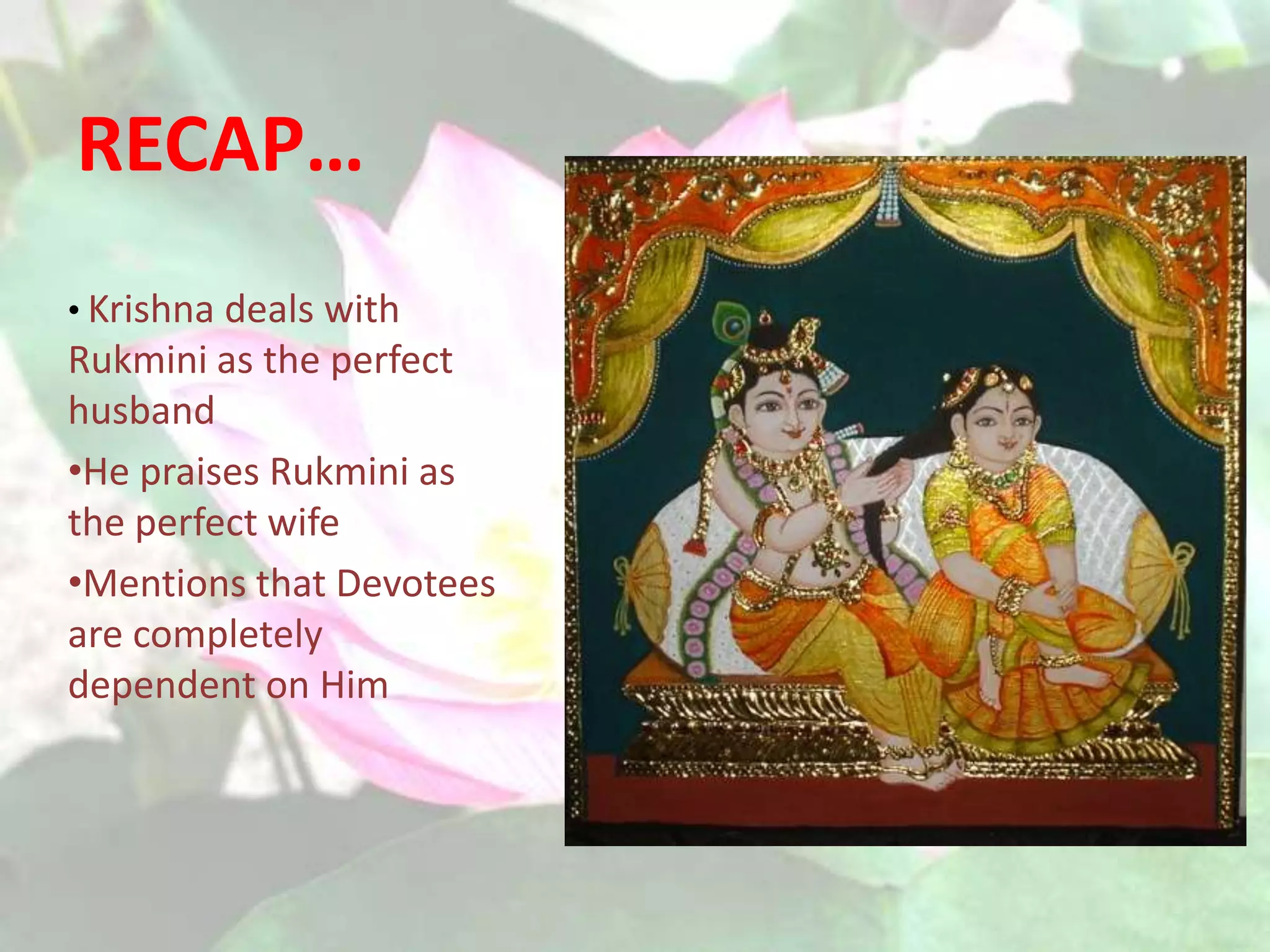 RECAP…

• Krishna deals with Rukmini as the perfect husband

•He praises Rukmini as the perfect wife

•Mentions that Devotees are completely dependent on Him